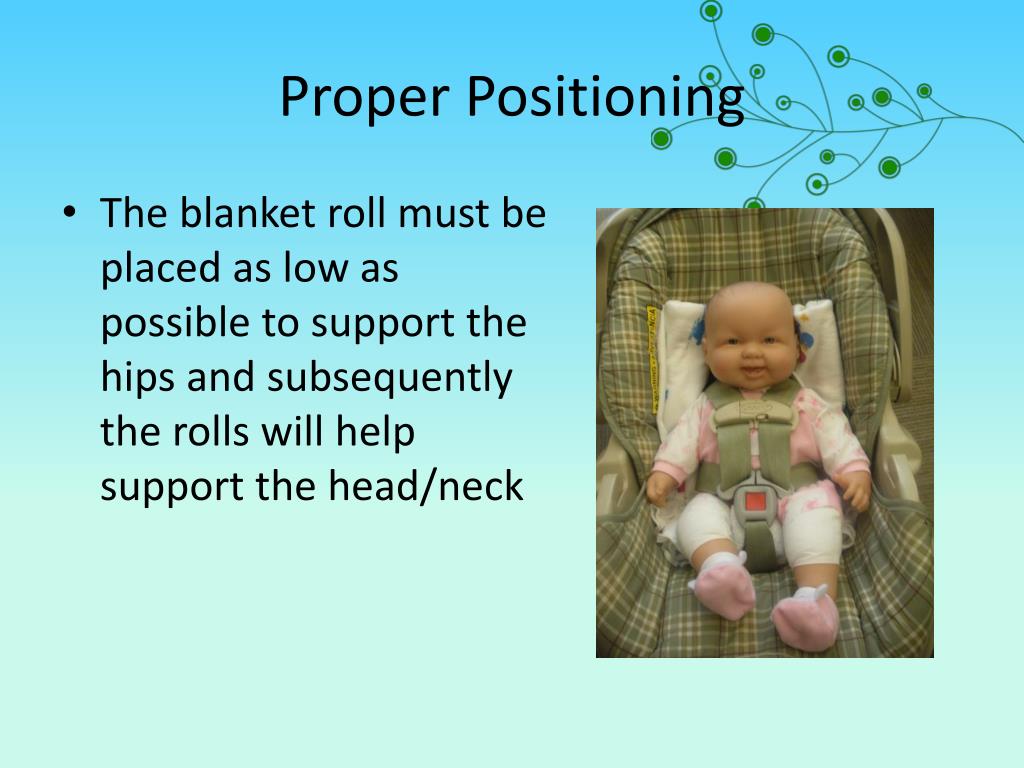 Proper Positioning

• The blanket roll must be placed as low as possible to support the hips and subsequently the rolls will help support the head/neck